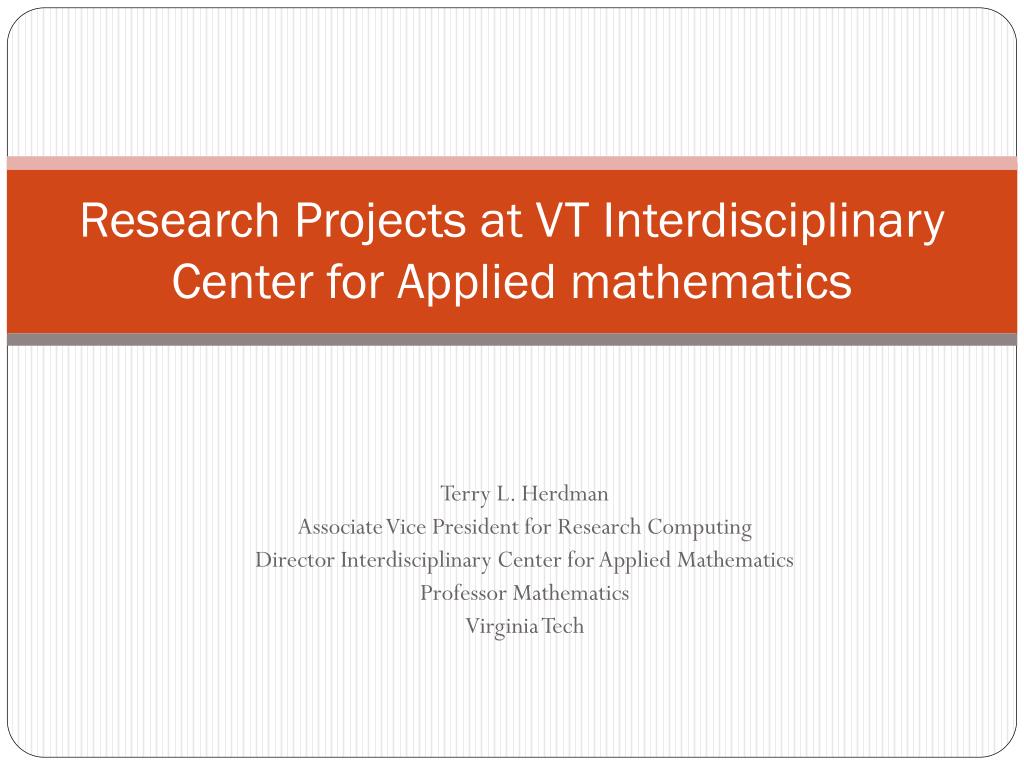 Research Projects at VT Interdisciplinary Center for Applied mathematics

Terry L. Herdman
Associate Vice President for Research Computing
Director Interdisciplinary Center for Applied Mathematics
Professor Mathematics
Virginia Tech